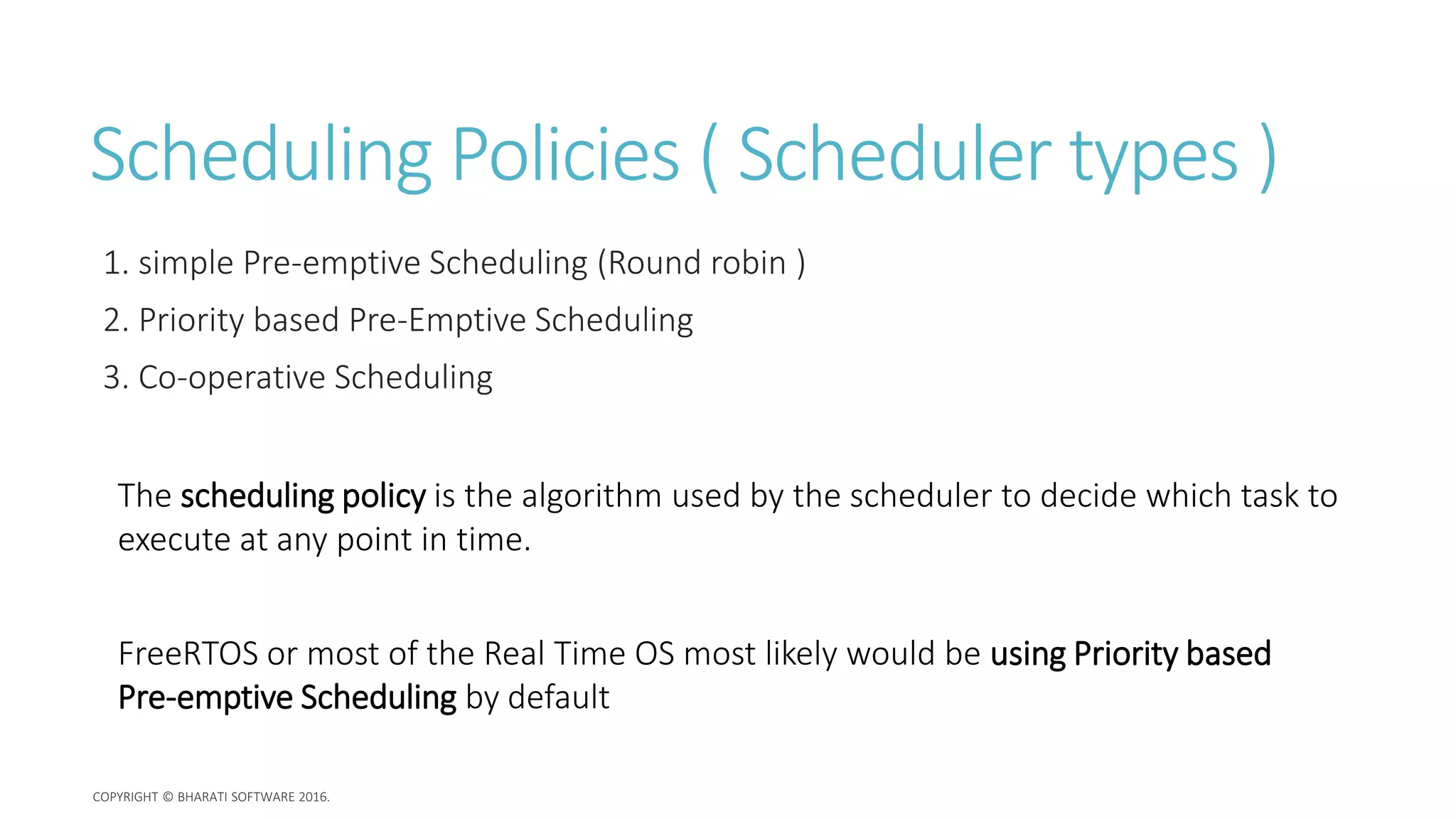 Scheduling Policies ( Scheduler types )

1. simple Pre-emptive Scheduling (Round robin )
2. Priority based Pre-Emptive Scheduling
3. Co-operative Scheduling

The scheduling policy is the algorithm used by the scheduler to decide which task to execute at any point in time.

FreeRTOS or most of the Real Time OS most likely would be using Priority based Pre-emptive Scheduling by default

COPYRIGHT © BHARATI SOFTWARE 2016.